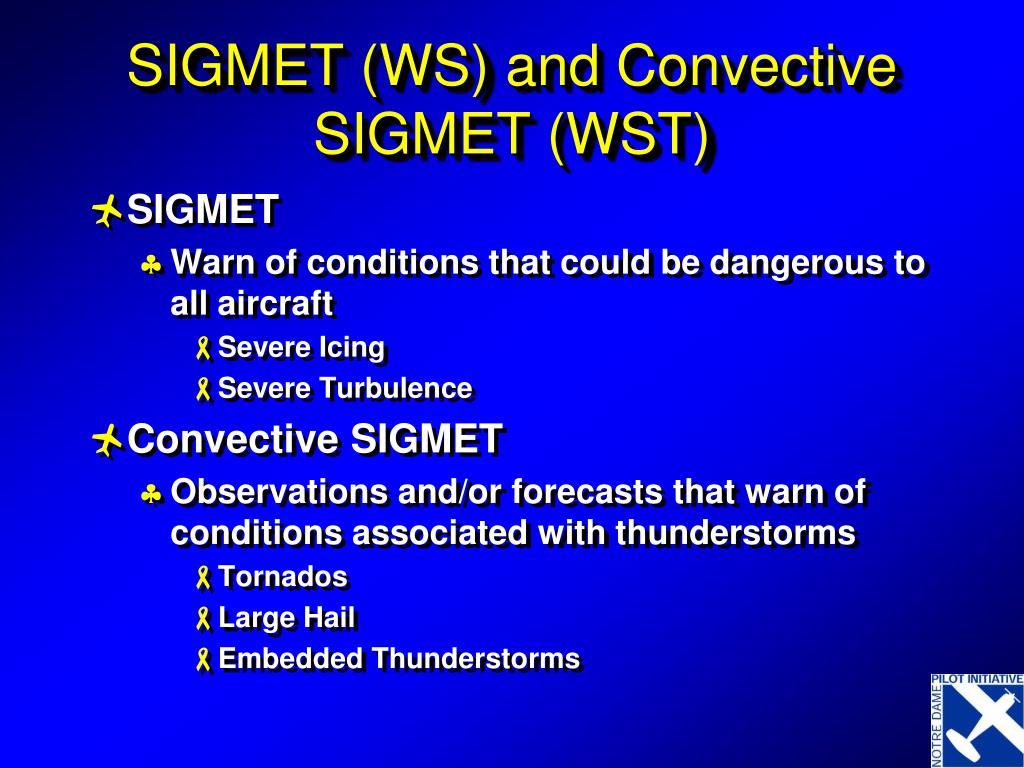 SIGMET (WS) and Convective SIGMET (WST)

SIGMET

Warn of conditions that could be dangerous to all aircraft

Severe Icing

Severe Turbulence

Convective SIGMET

Observations and/or forecasts that warn of conditions associated with thunderstorms

Tornados

Large Hail

Embedded Thunderstorms

PILOT INITIATIVE
NOTRE DAME